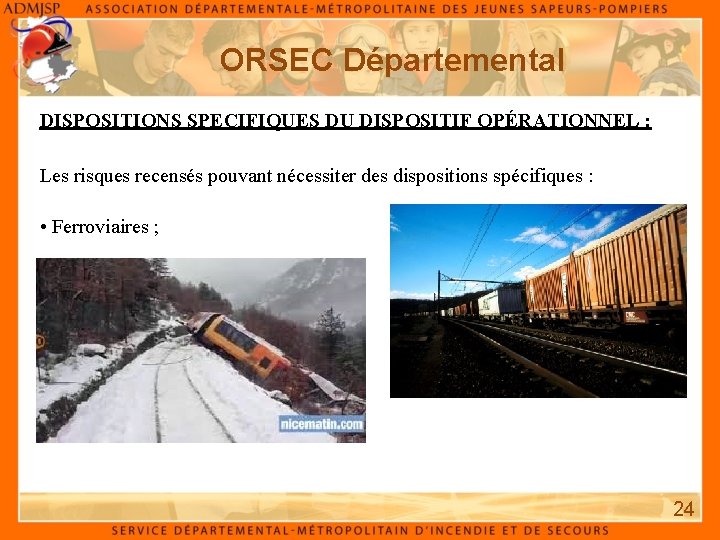 ADMJSP ASSOCIATION DÉPARTEMENTALE-MÉTROPOLITAINE DES JEUNES SAPEURS-POMPIERS

ORSEC Départemental

DISPOSITIONS SPECIFIQUES DU DISPOSITIF OPÉRATIONNEL :

Les risques recensés pouvant nécessiter des dispositions spécifiques :

• Ferroviaires ;

nicematin.com

24

SERVICE DÉPARTEMENTAL-MÉTROPOLITAIN D'INCENDIE ET DE SECOURS